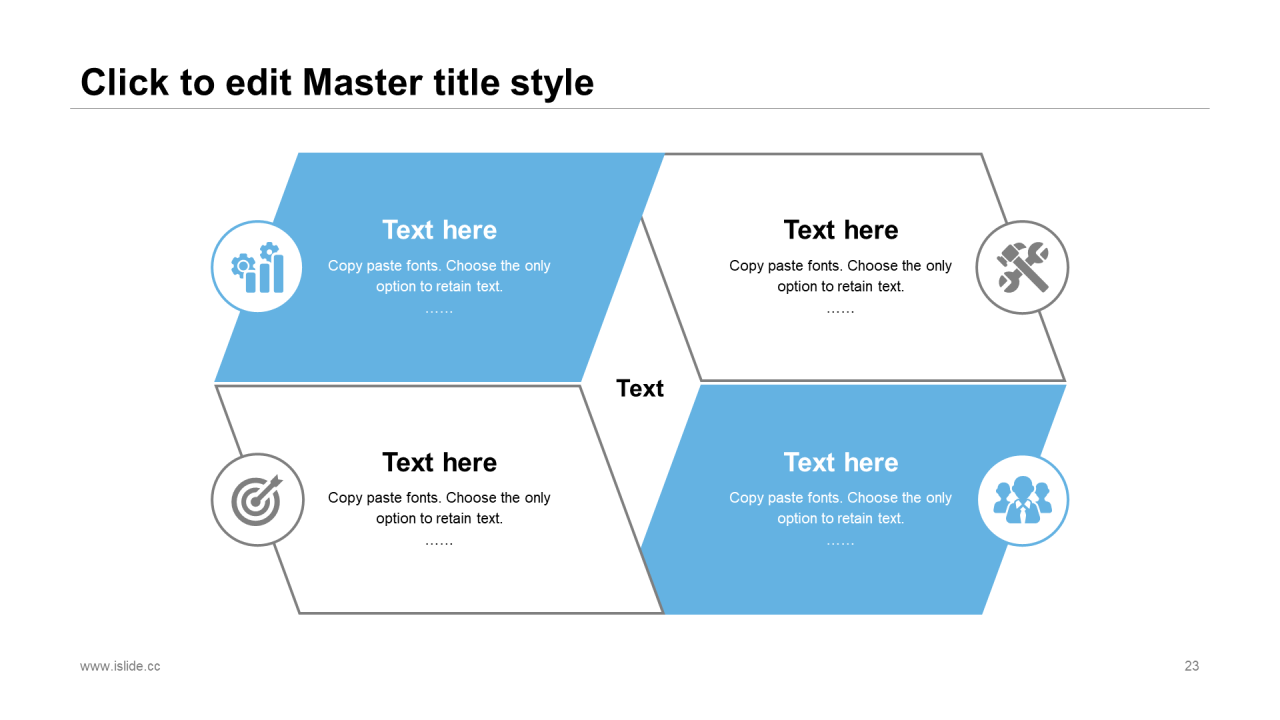 Click to edit Master title style

Text here
Copy paste fonts. Choose the only option to retain text.
……

Text here
Copy paste fonts. Choose the only option to retain text.
……

Text

Text here
Copy paste fonts. Choose the only option to retain text.
……

Text here
Copy paste fonts. Choose the only option to retain text.
……

www.islide.cc

23